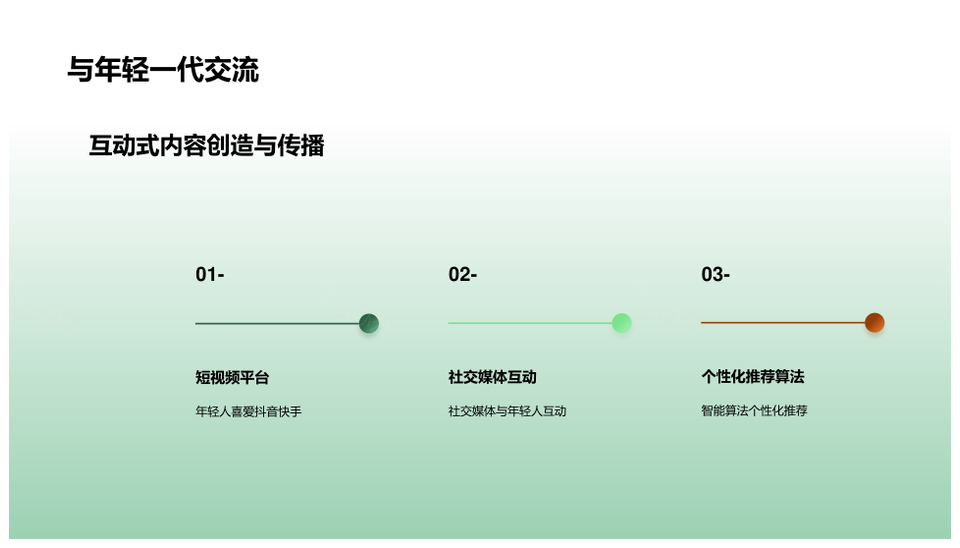 与年轻一代交流

互动式内容创造与传播

01-

短视频平台

年轻人喜爱抖音快手

02-

社交媒体互动

社交媒体与年轻人互动

03-

个性化推荐算法

智能算法个性化推荐